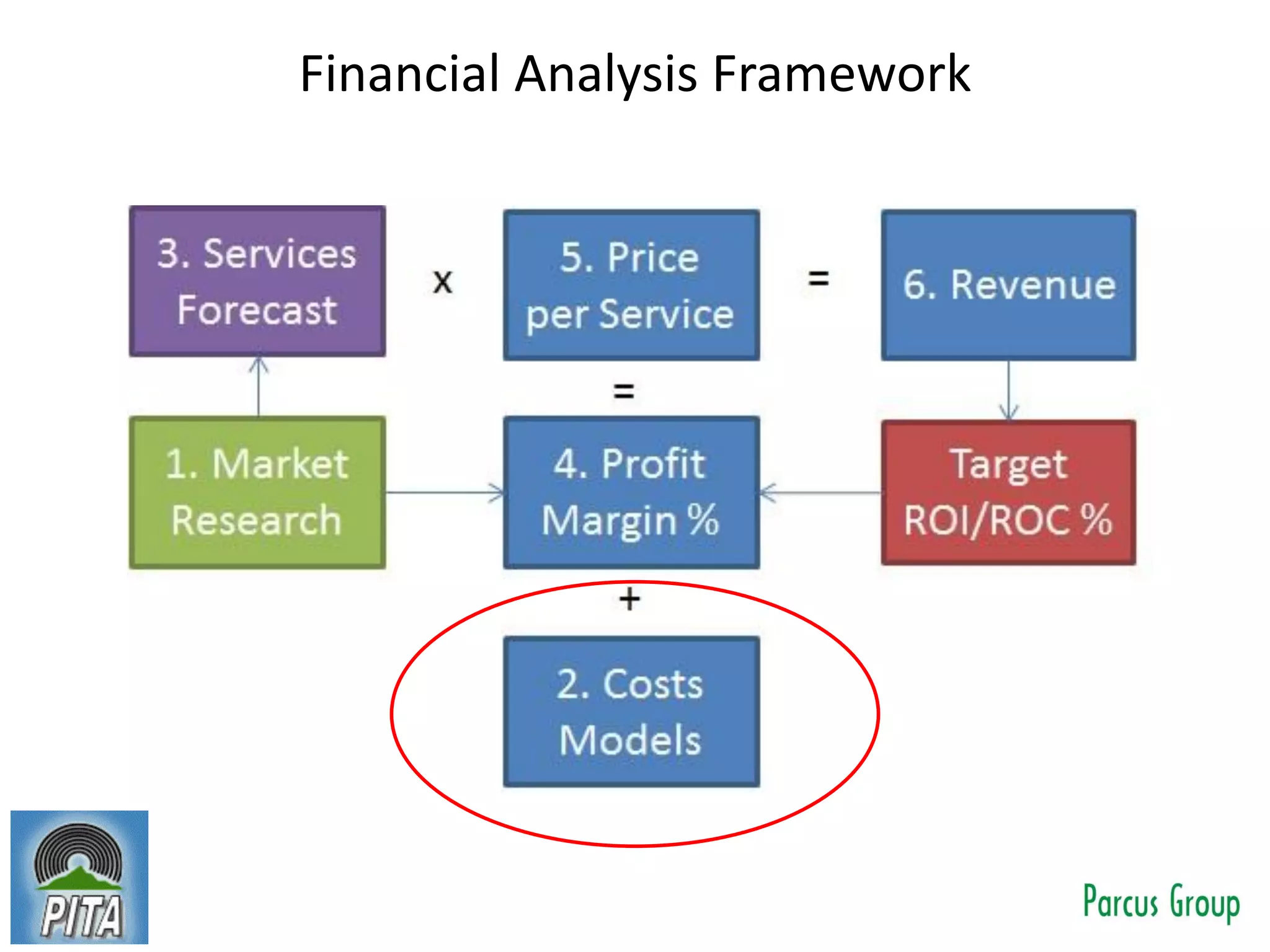 Financial Analysis Framework

3. Services Forecast

x

5. Price per Service

=

6. Revenue

=

1. Market Research

4. Profit Margin %

Target ROI/ROC %

+

2. Costs Models

PITA

Parcus Group